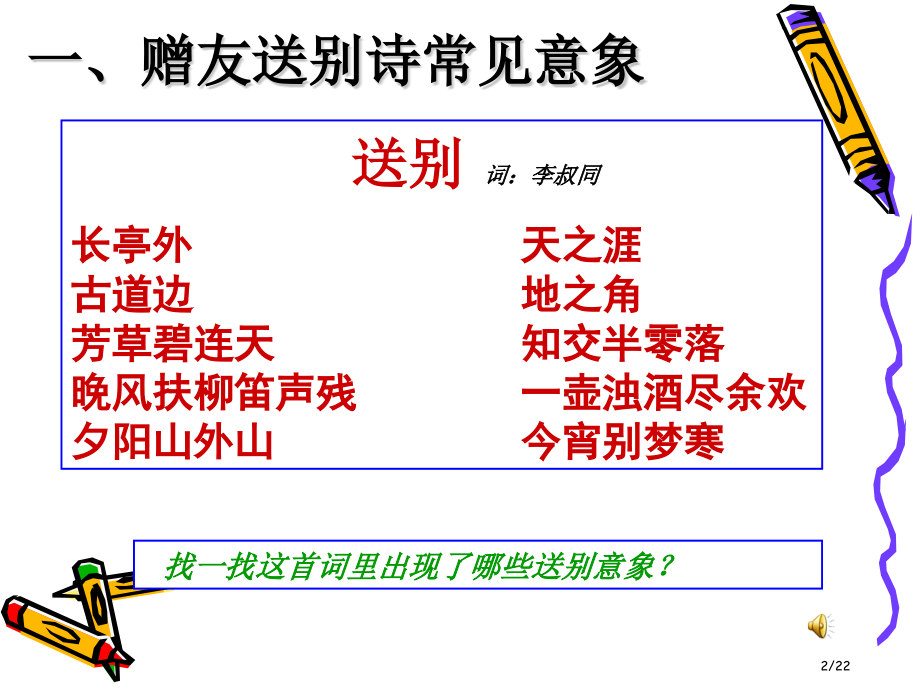 一、赠友送别诗常见意象

送别 词：李叔同

长亭外
古道边
芳草碧连天
晚风扶柳笛声残
夕阳山外山

天之涯
地之角
知交半零落
一壶浊酒尽余欢
今宵别梦寒

找一找这首词里出现了哪些送别意象？

2/22